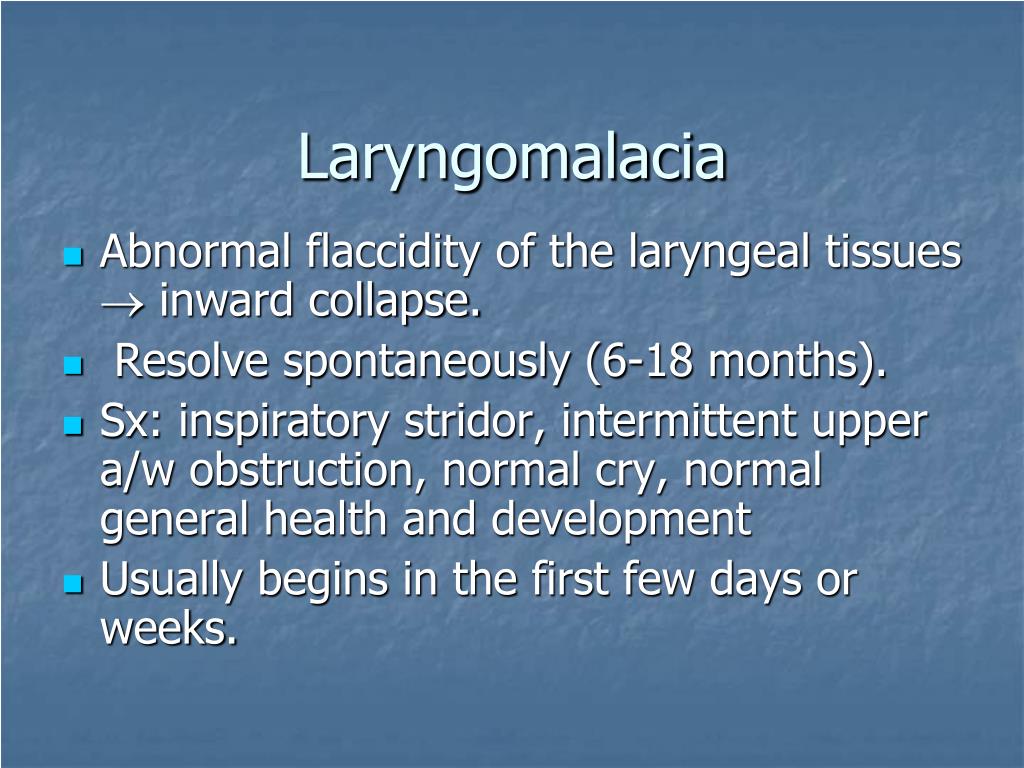 Laryngomalacia

- Abnormal flaccidity of the laryngeal tissues $\rightarrow$ inward collapse.
- Resolve spontaneously (6-18 months).
- Sx: inspiratory stridor, intermittent upper a/w obstruction, normal cry, normal general health and development
- Usually begins in the first few days or weeks.